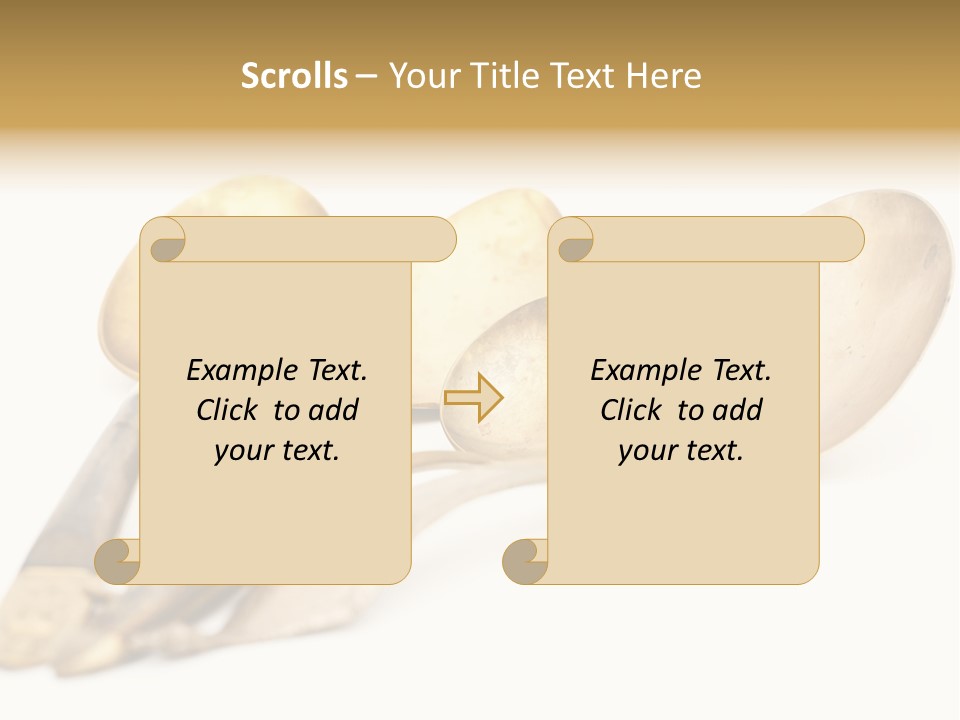 Scrolls – Your Title Text Here

Example Text. Click to add your text.

Example Text. Click to add your text.